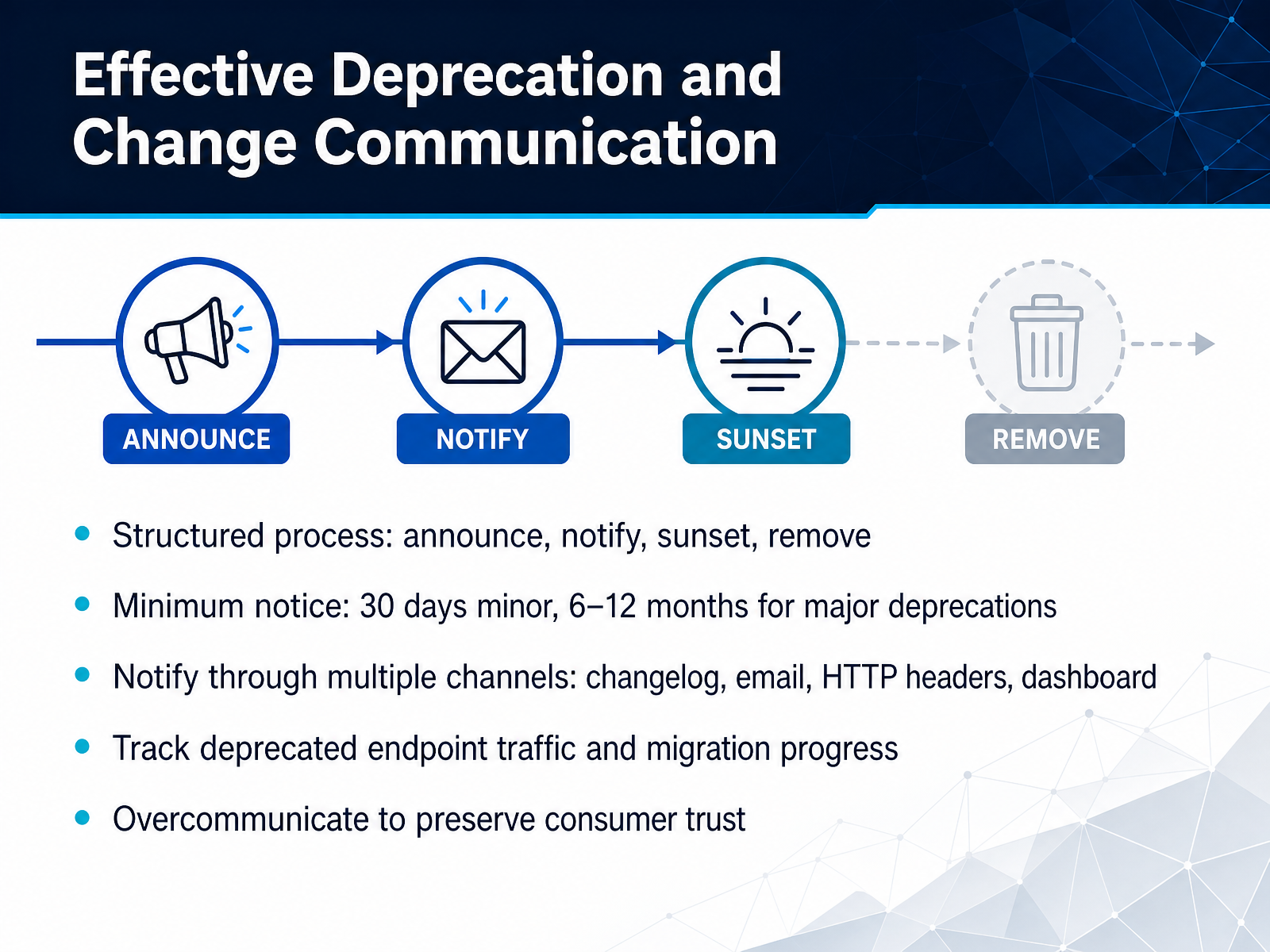 Effective Deprecation and Change Communication

ANNOUNCE

NOTIFY

SUNSET

REMOVE

• Structured process: announce, notify, sunset, remove

• Minimum notice: 30 days minor, 6–12 months for major deprecations

• Notify through multiple channels: changelog, email, HTTP headers, dashboard

• Track deprecated endpoint traffic and migration progress

• Overcommunicate to preserve consumer trust